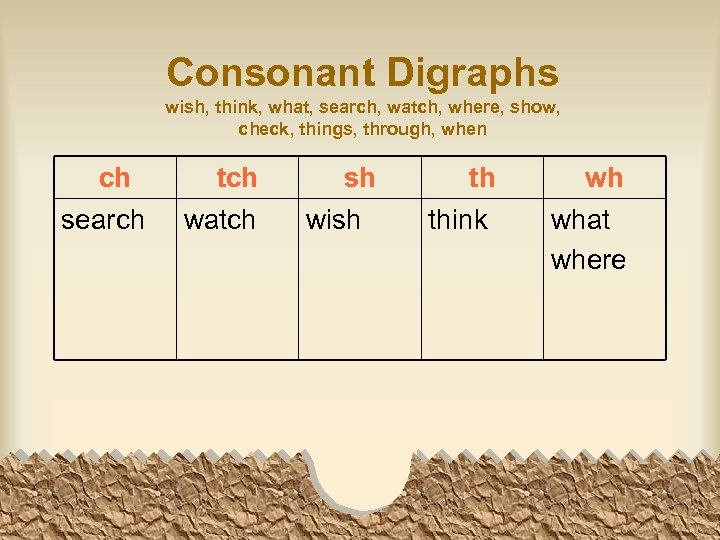 Consonant Digraphs

wish, think, what, search, watch, where, show, check, things, through, when

| ch | tch | sh | th | wh |
|---|---|---|---|---|
| search | watch | wish | think | what where |